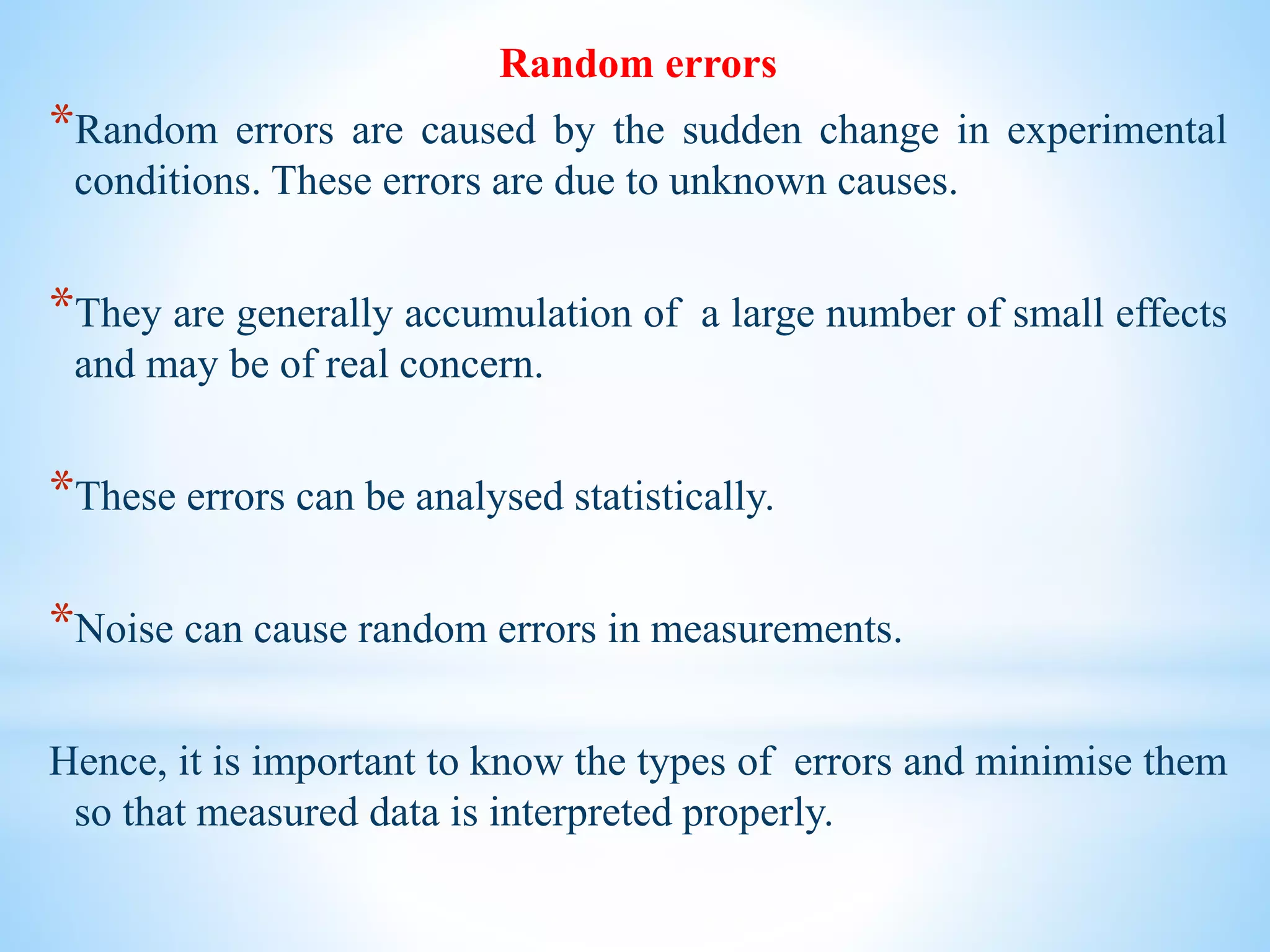 Random errors

*Random errors are caused by the sudden change in experimental conditions. These errors are due to unknown causes.

*They are generally accumulation of a large number of small effects and may be of real concern.

*These errors can be analysed statistically.

*Noise can cause random errors in measurements.

Hence, it is important to know the types of errors and minimise them so that measured data is interpreted properly.